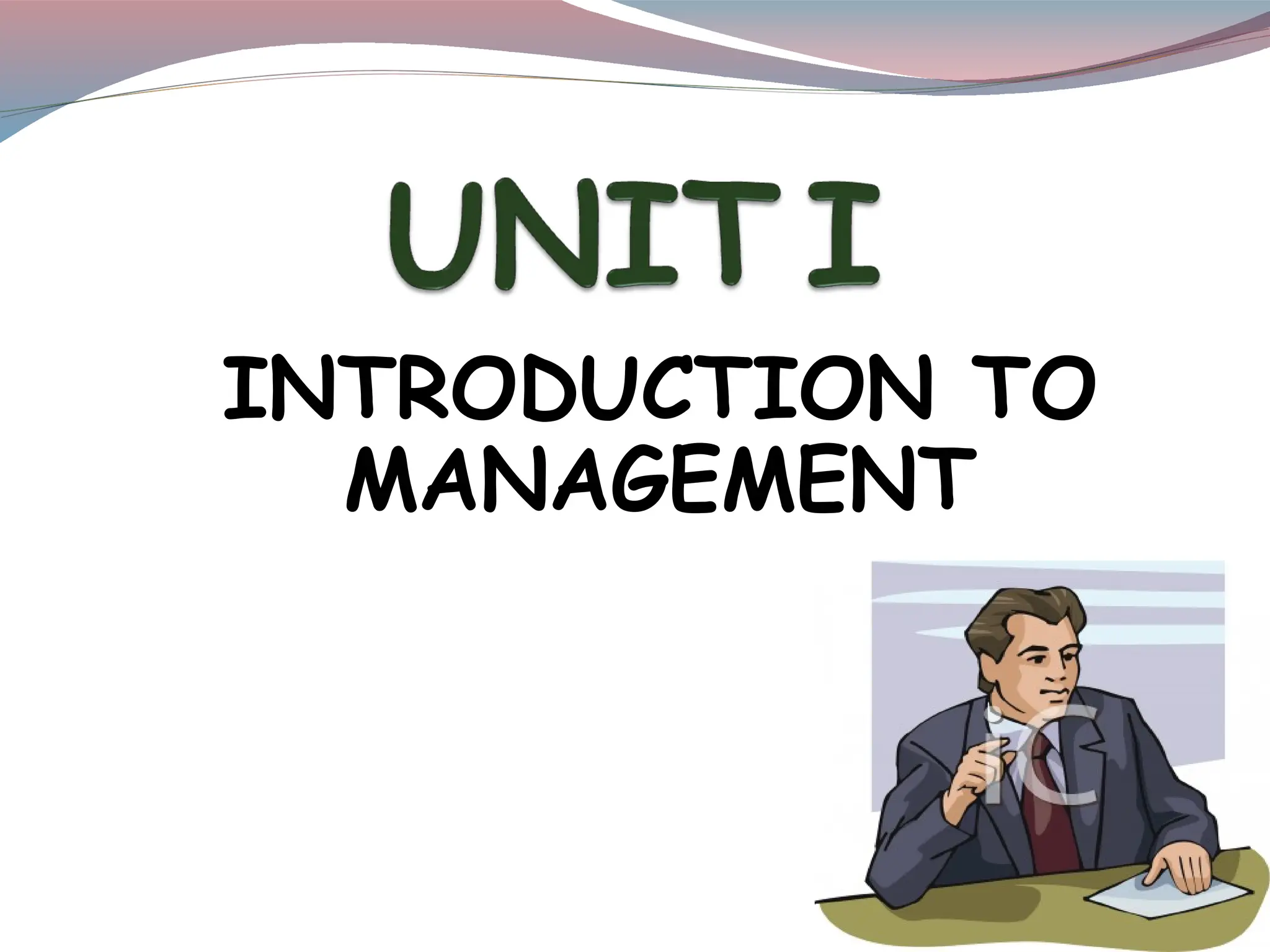 UNIT I

INTRODUCTION TO MANAGEMENT

iC